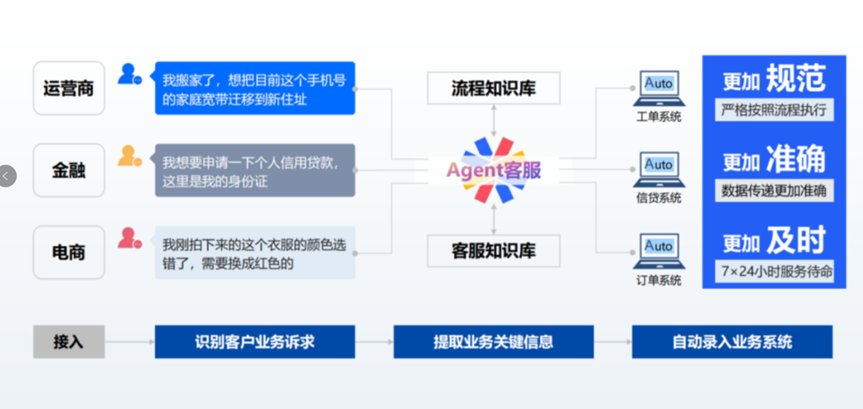 运营商

我搬家了，想把目前这个手机号的家庭宽带迁移到新住址

金融

我想要申请一下个人信用贷款，这里是我的身份证

电商

我刚拍下来的这个衣服的颜色选错了，需要换成红色的

流程知识库

Agent客服

客服知识库

Auto
工单系统

Auto
信贷系统

Auto
订单系统

更加 规范
严格按照流程执行

更加 准确
数据传递更加准确

更加 及时
7×24小时服务待命

接入

识别客户业务诉求

提取业务关键信息

自动录入业务系统